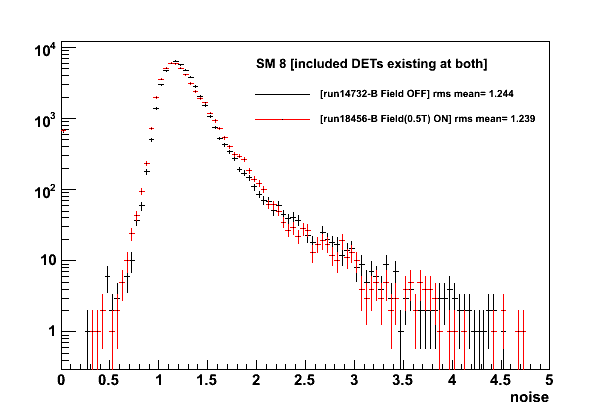 SM 8 [included DETs existing at both]

[run14732-B Field OFF] rms mean= 1.244

[run18456-B Field(0.5T) ON] rms mean= 1.239

$10^4$

$10^3$

$10^2$

10

1

0

0.5

1

1.5

2

2.5

3

3.5

4

4.5

5

noise